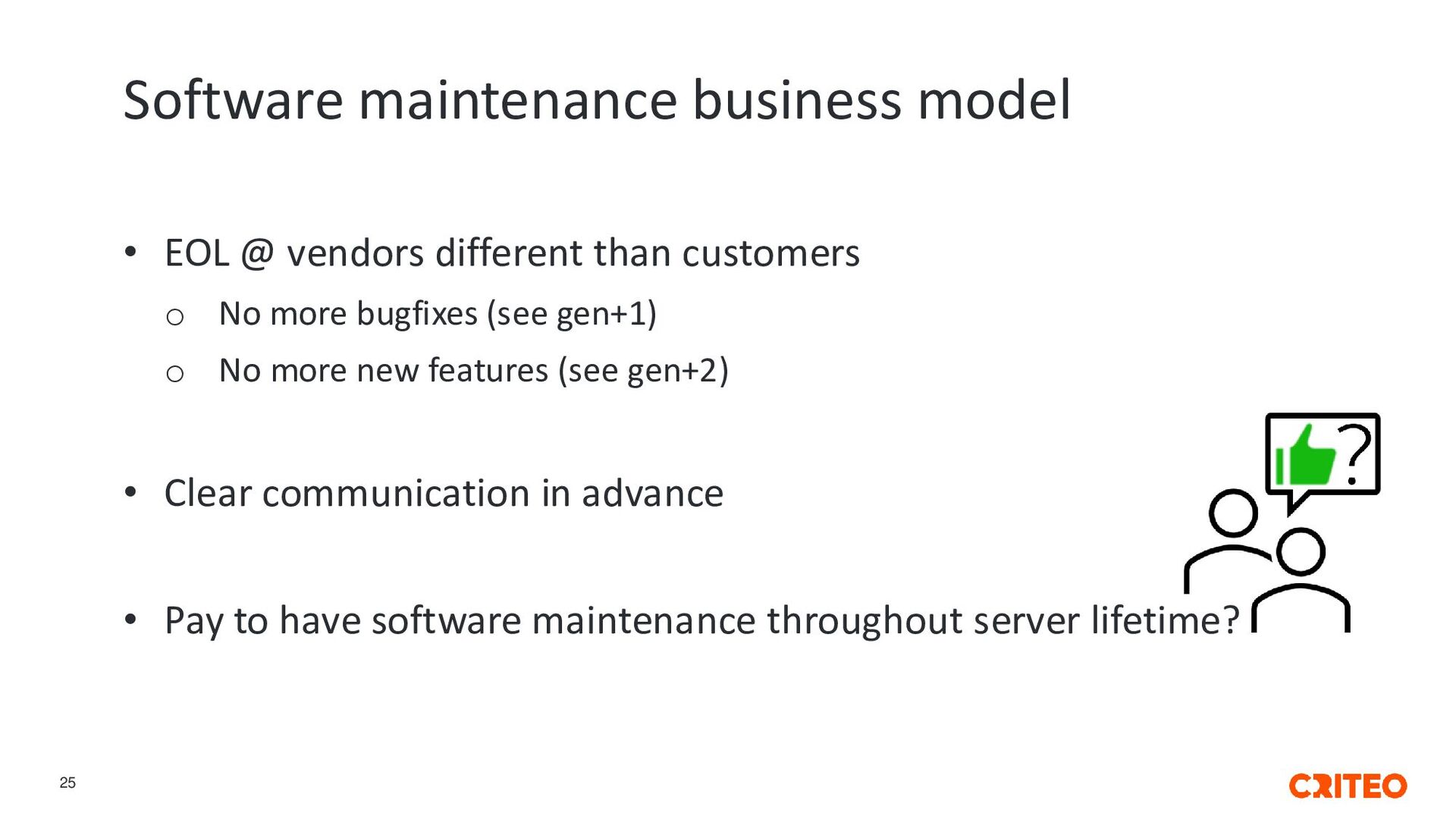 Software maintenance business model

• EOL @ vendors different than customers
  o No more bugfixes (see gen+1)
  o No more new features (see gen+2)

• Clear communication in advance

• Pay to have software maintenance throughout server lifetime?

?

25

CRITEO